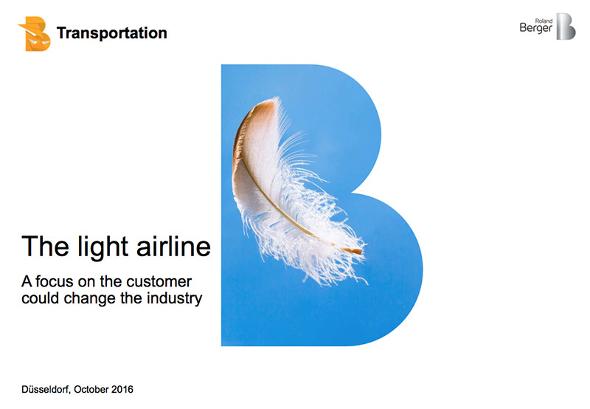 Transportation

Roland Berger

The light airline

A focus on the customer could change the industry

Düsseldorf, October 2016